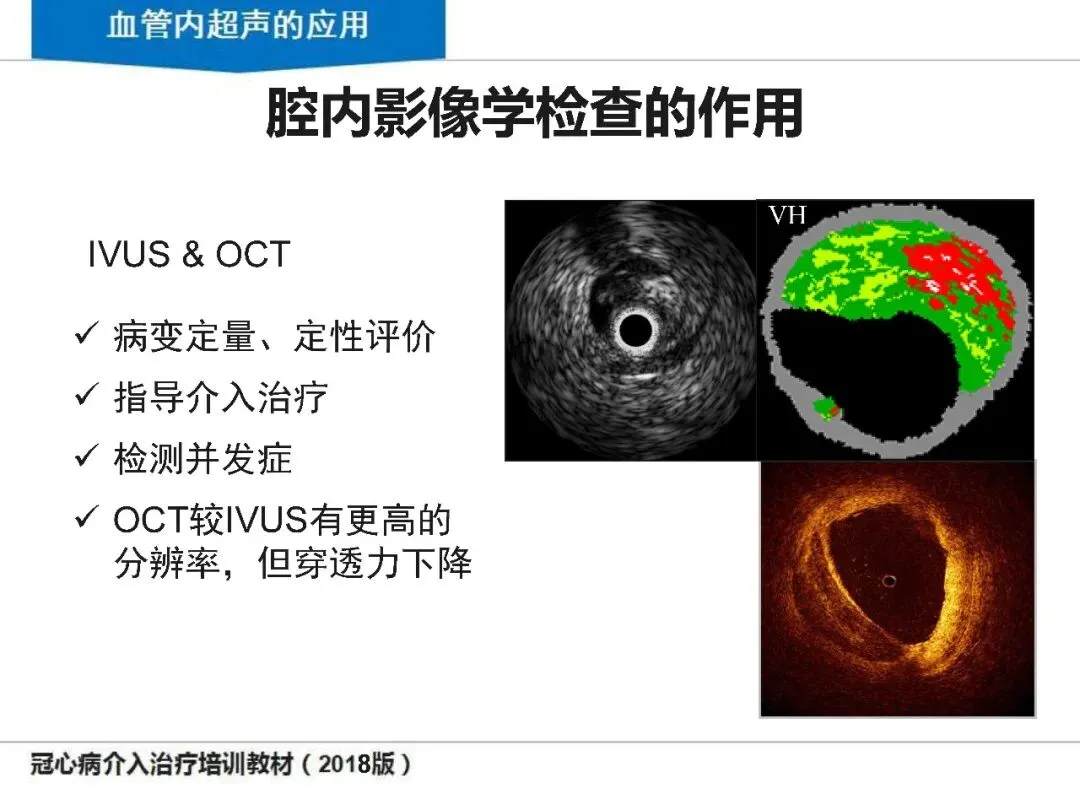 血管内超声的应用

腔内影像学检查的作用

IVUS & OCT

✓ 病变定量、定性评价

✓ 指导介入治疗

✓ 检测并发症

✓ OCT较IVUS有更高的分辨率，但穿透力下降

VH

冠心病介入治疗培训教材（2018版）